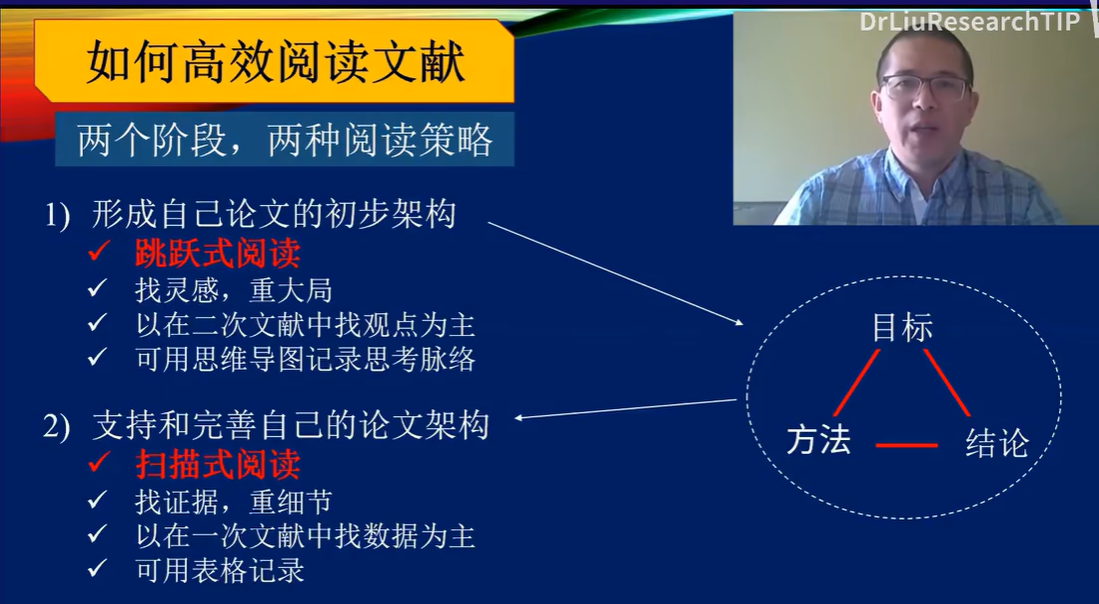 DrLiuResearchTIP

如何高效阅读文献

两个阶段，两种阅读策略

1) 形成自己论文的初步架构
✓ 跳跃式阅读
✓ 找灵感，重大局
✓ 以在二次文献中找观点为主
✓ 可用思维导图记录思考脉络

2) 支持和完善自己的论文架构
✓ 扫描式阅读
✓ 找证据，重细节
✓ 以在一次文献中找数据为主
✓ 可用表格记录

目标

方法

结论